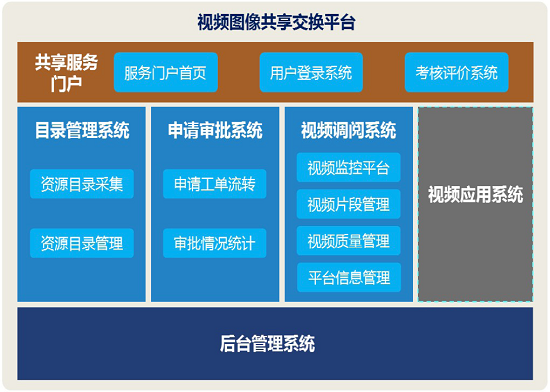 视频图像共享交换平台

共享服务门户

服务门户首页

用户登录系统

考核评价系统

目录管理系统

资源目录采集

资源目录管理

申请审批系统

申请工单流转

审批情况统计

视频调阅系统

视频监控平台

视频片段管理

视频质量管理

平台信息管理

视频应用系统

后台管理系统